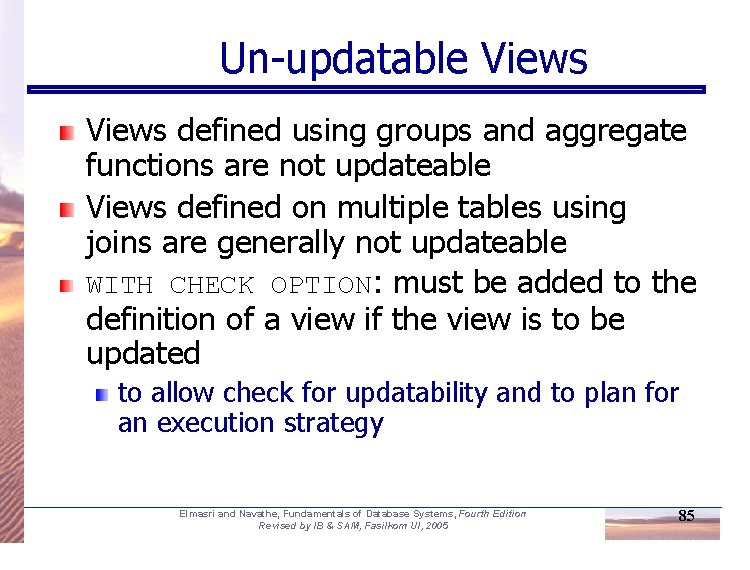 Un-updatable Views

Views defined using groups and aggregate functions are not updateable

Views defined on multiple tables using joins are generally not updateable

WITH CHECK OPTION: must be added to the definition of a view if the view is to be updated

to allow check for updatability and to plan for an execution strategy

Elmasri and Navathe, Fundamentals of Database Systems, Fourth Edition
Revised by IB & SAM, Fasilkom UI, 2005

85